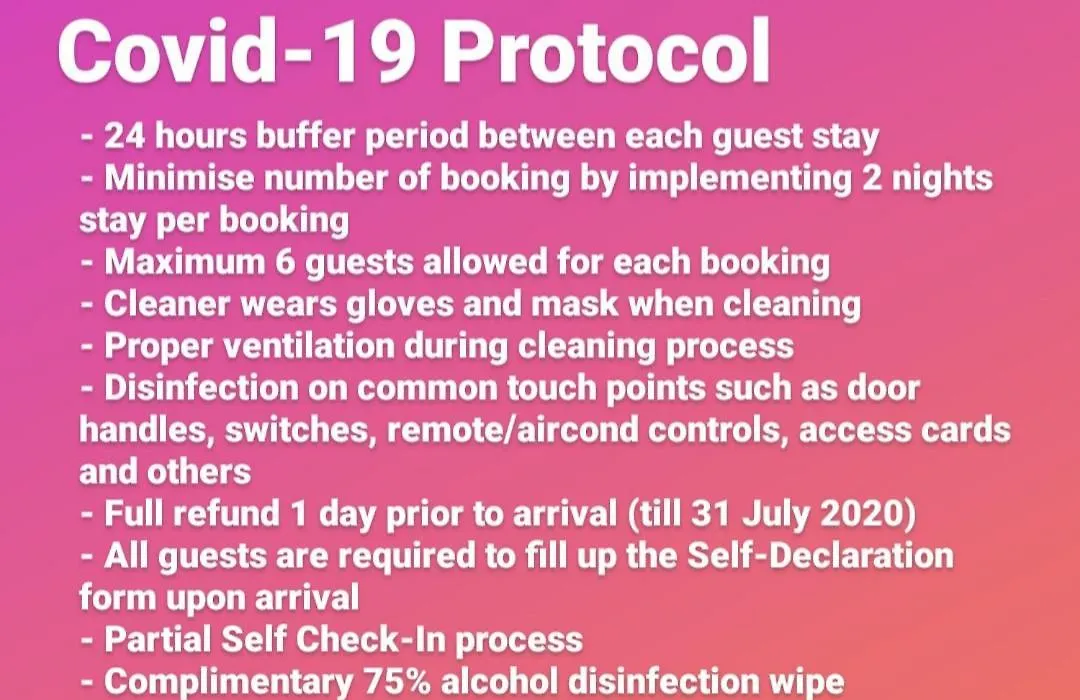 Covid-19 Protocol

- 24 hours buffer period between each guest stay
- Minimise number of booking by implementing 2 nights stay per booking
- Maximum 6 guests allowed for each booking
- Cleaner wears gloves and mask when cleaning
- Proper ventilation during cleaning process
- Disinfection on common touch points such as door handles, switches, remote/aircond controls, access cards and others
- Full refund 1 day prior to arrival (till 31 July 2020)
- All guests are required to fill up the Self-Declaration form upon arrival
- Partial Self Check-In process
- Complimentary 75% alcohol disinfection wipe